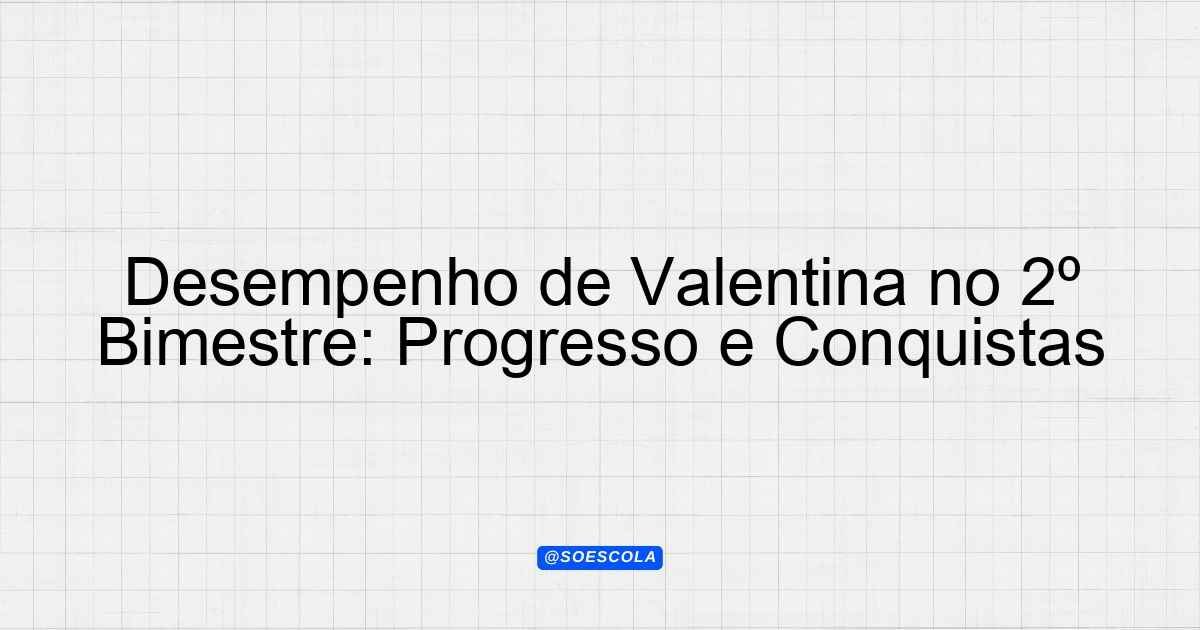 Desempenho de Valentina no 2º Bimestre: Progresso e Conquistas

@SOESCOLA